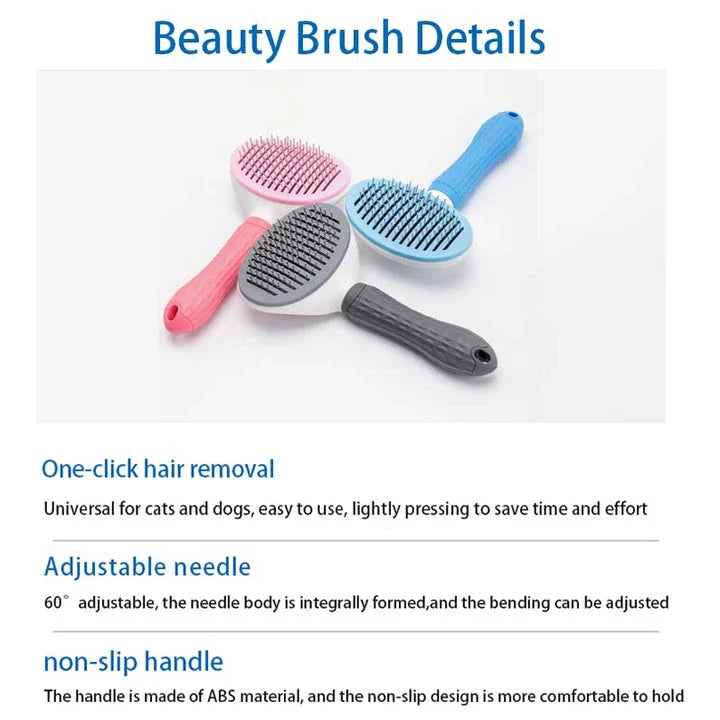 Beauty Brush Details

One-click hair removal

Universal for cats and dogs, easy to use, lightly pressing to save time and effort

Adjustable needle

60° adjustable, the needle body is integrally formed,and the bending can be adjusted

non-slip handle

The handle is made of ABS material, and the non-slip design is more comfortable to hold